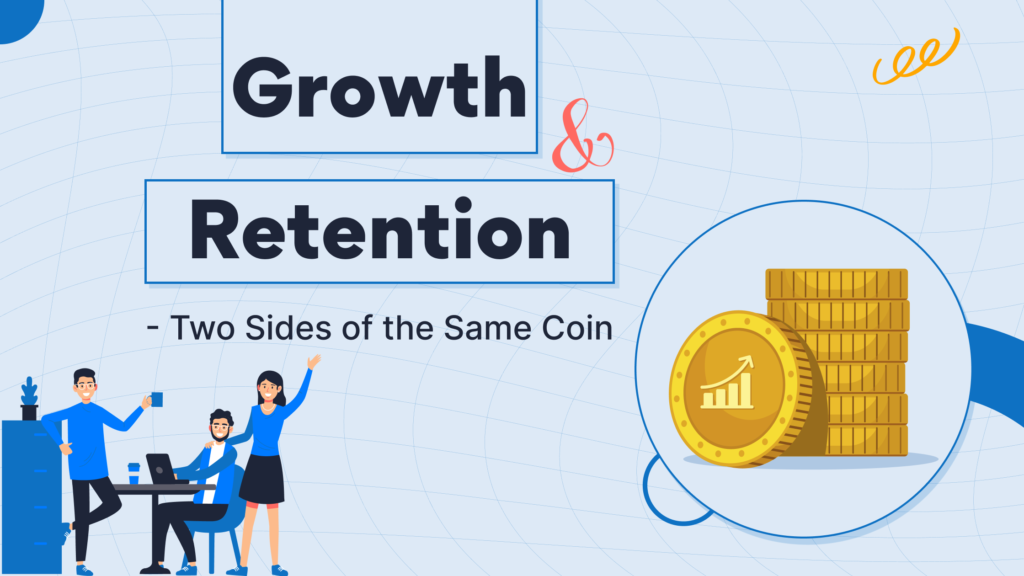 Growth

&

Retention

- Two Sides of the Same Coin